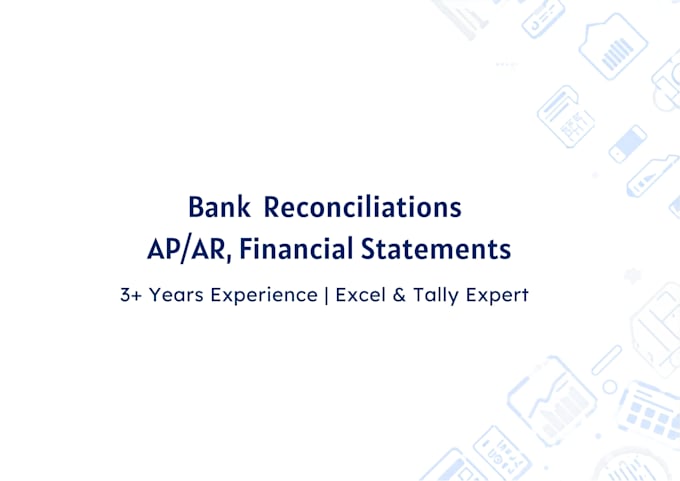 Bank Reconciliations
AP/AR, Financial Statements

3+ Years Experience | Excel & Tally Expert